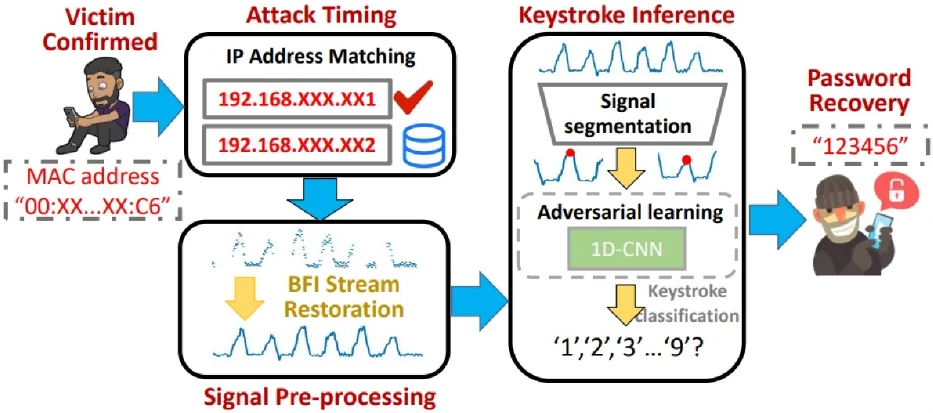 Victim Confirmed

MAC address "00:XX...XX:C6"

Attack Timing

IP Address Matching

192.168.XXX.XX1

192.168.XXX.XX2

BFI Stream Restoration

Signal Pre-processing

Keystroke Inference

Signal segmentation

Adversarial learning

1D-CNN

Keystroke classification

'1','2','3'...'9'?

Password Recovery

"123456"